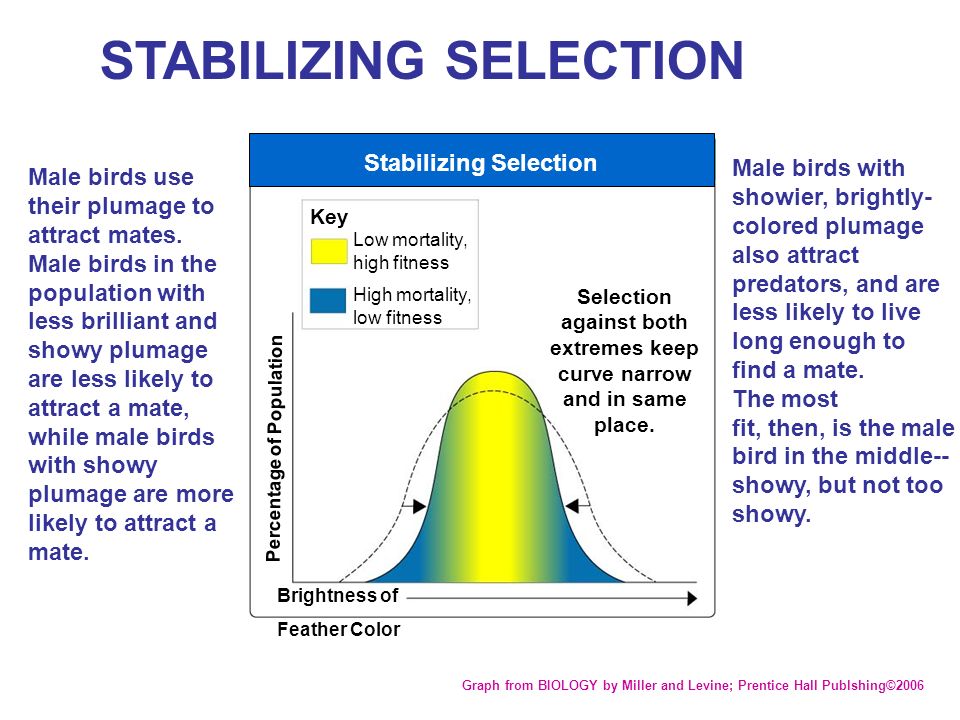 STABILIZING SELECTION

Male birds use their plumage to attract mates. Male birds in the population with less brilliant and showy plumage are less likely to attract a mate, while male birds with showy plumage are more likely to attract a mate.

Stabilizing Selection

Key
Low mortality, high fitness
High mortality, low fitness

Selection against both extremes keep curve narrow and in same place.

Percentage of Population

Brightness of Feather Color

Male birds with showier, brightly-colored plumage also attract predators, and are less likely to live long enough to find a mate.
The most fit, then, is the male bird in the middle--showy, but not too showy.

Graph from BIOLOGY by Miller and Levine; Prentice Hall Publshing©2006